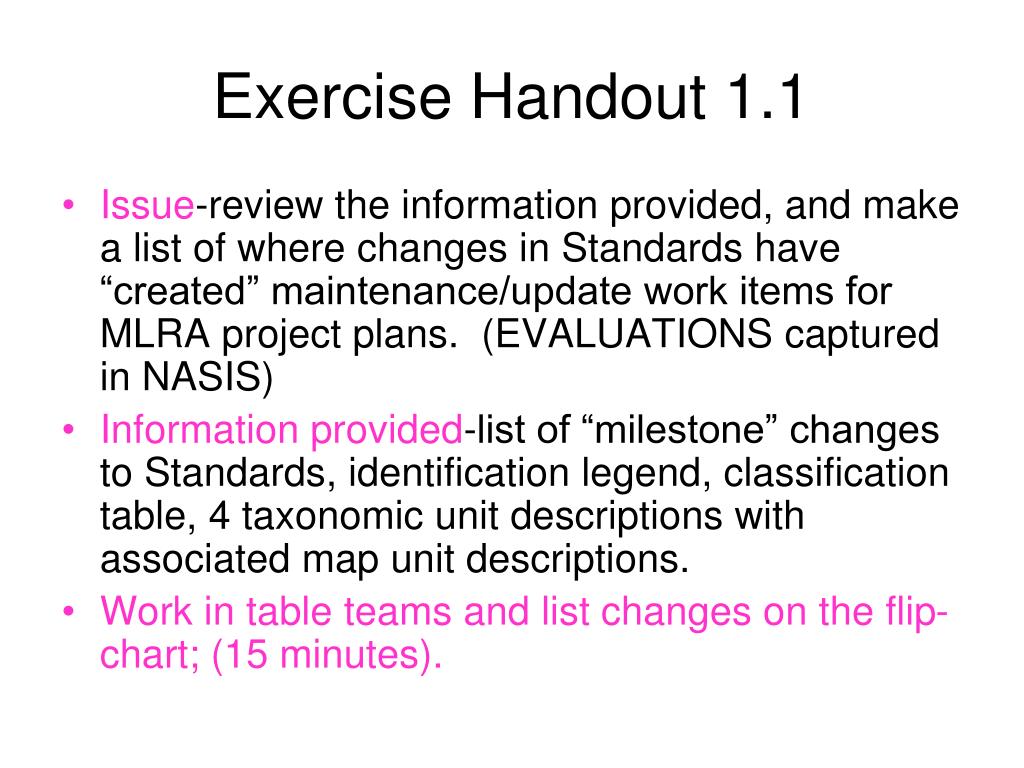 Exercise Handout 1.1

• Issue-review the information provided, and make a list of where changes in Standards have “created” maintenance/update work items for MLRA project plans.  (EVALUATIONS captured in NASIS)
• Information provided-list of “milestone” changes to Standards, identification legend, classification table, 4 taxonomic unit descriptions with associated map unit descriptions.
• Work in table teams and list changes on the flip-chart; (15 minutes).